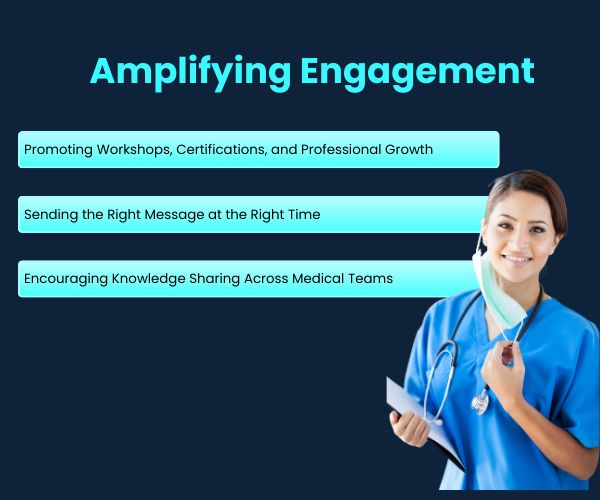 Amplifying Engagement

Promoting Workshops, Certifications, and Professional Growth

Sending the Right Message at the Right Time

Encouraging Knowledge Sharing Across Medical Teams